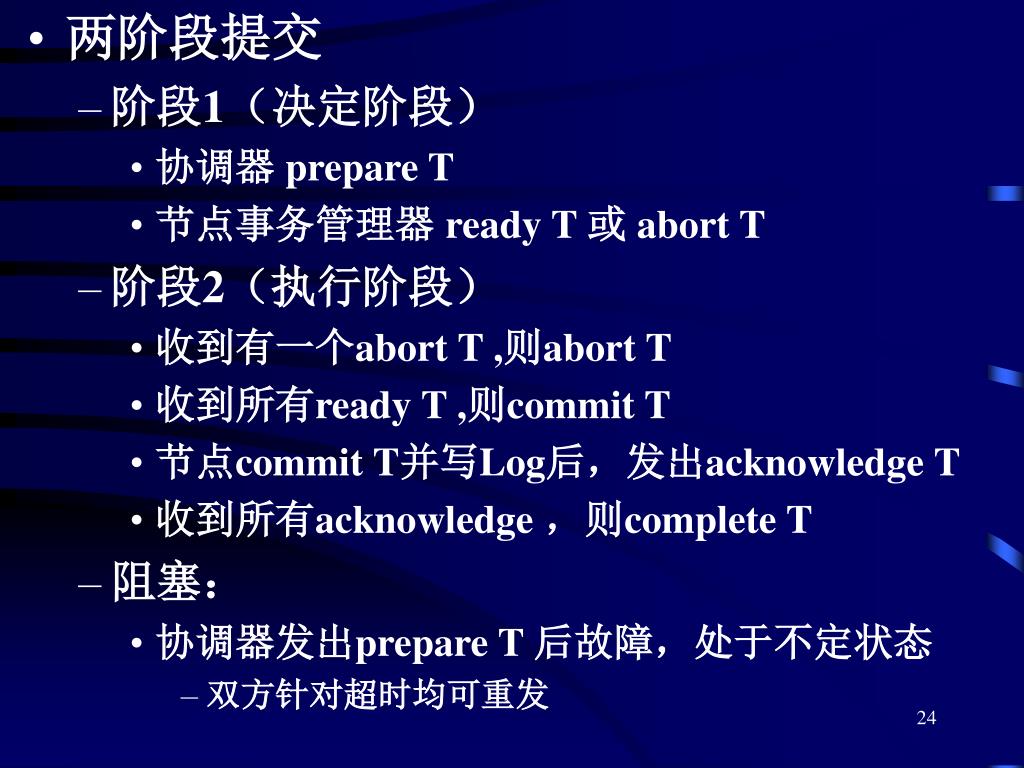 • 两阶段提交

– 阶段1（决定阶段）

• 协调器 prepare T

• 节点事务管理器 ready T 或 abort T

– 阶段2（执行阶段）

• 收到有一个abort T ,则abort T

• 收到所有ready T ,则commit T

• 节点commit T并写Log后，发出acknowledge T

• 收到所有acknowledge ，则complete T

– 阻塞：

• 协调器发出prepare T 后故障，处于不定状态

– 双方针对超时均可重发

24